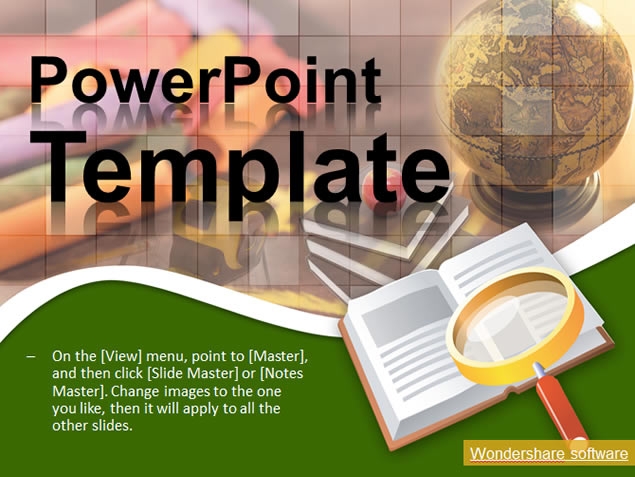 PowerPoint Template

– On the [View] menu, point to [Master], and then click [Slide Master] or [Notes Master]. Change images to the one you like, then it will apply to all the other slides.

Wondershare software